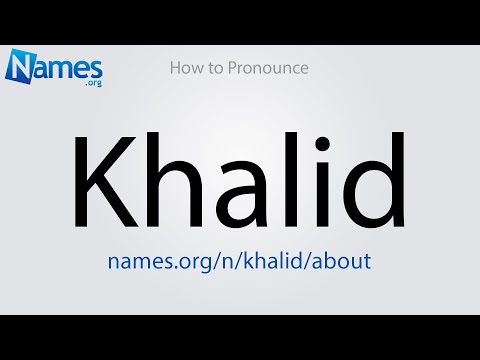 Names
.org

How to Pronounce

Khalid

names.org/n/khalid/about